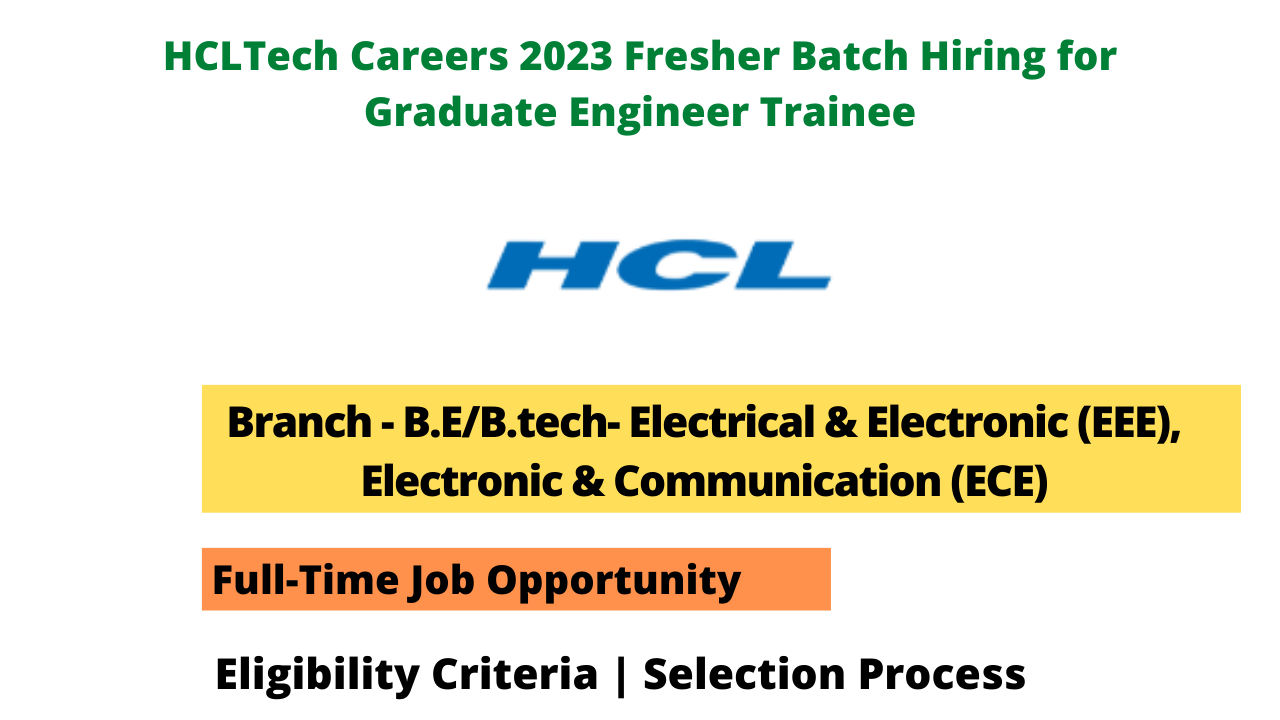 HCLTech Careers 2023 Fresher Batch Hiring for Graduate Engineer Trainee

HCL

Branch - B.E/B.tech- Electrical & Electronic (EEE), Electronic & Communication (ECE)

Full-Time Job Opportunity

Eligibility Criteria | Selection Process